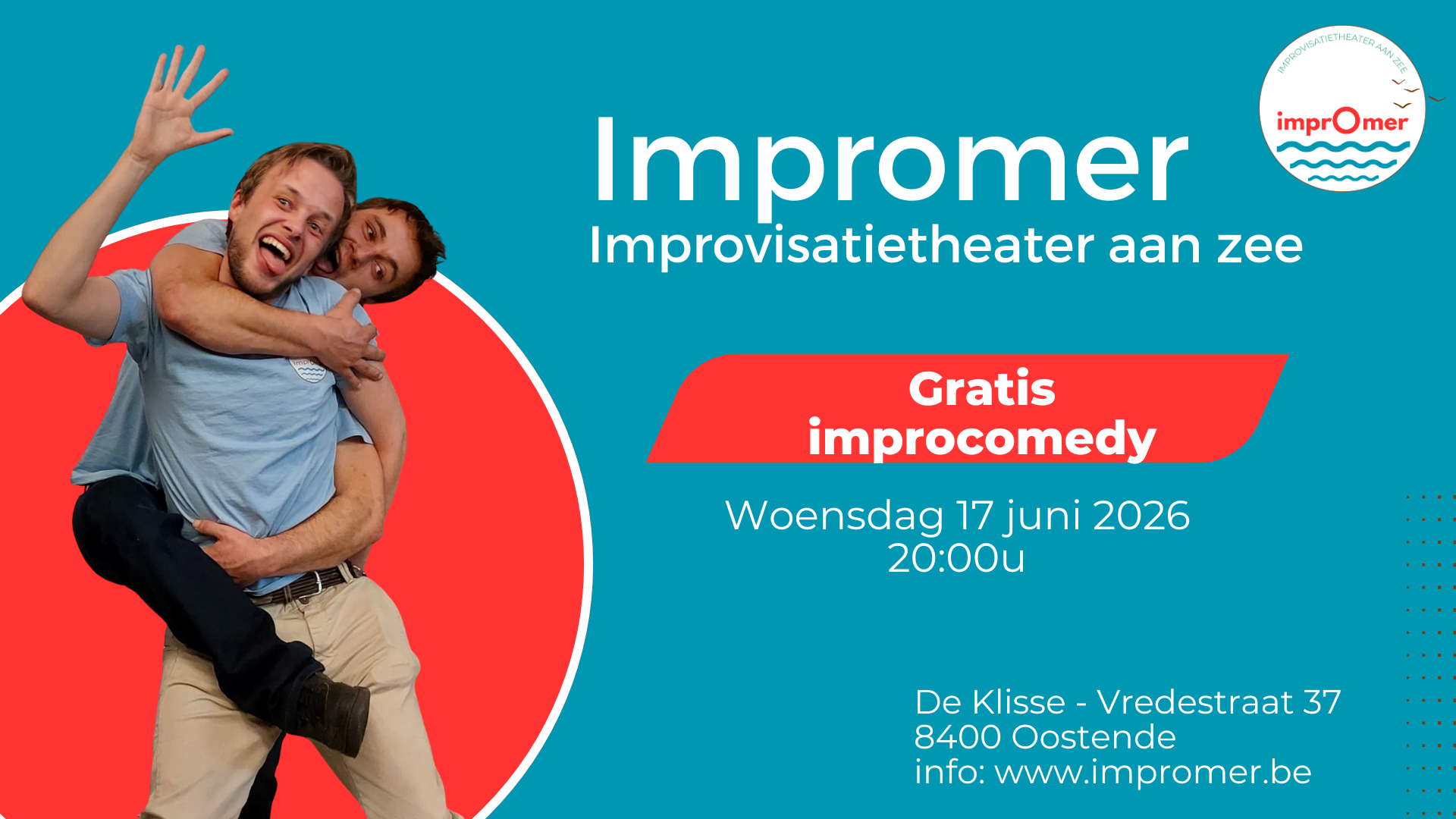 IMPROVISATIETHEATER AAN ZEE
imprOmer

Impromer
Improvisatietheater aan zee

Gratis
improcomedy

Woensdag 17 juni 2026
20:00u

De Klisse - Vredestraat 37
8400 Oostende
info: www.impromer.be